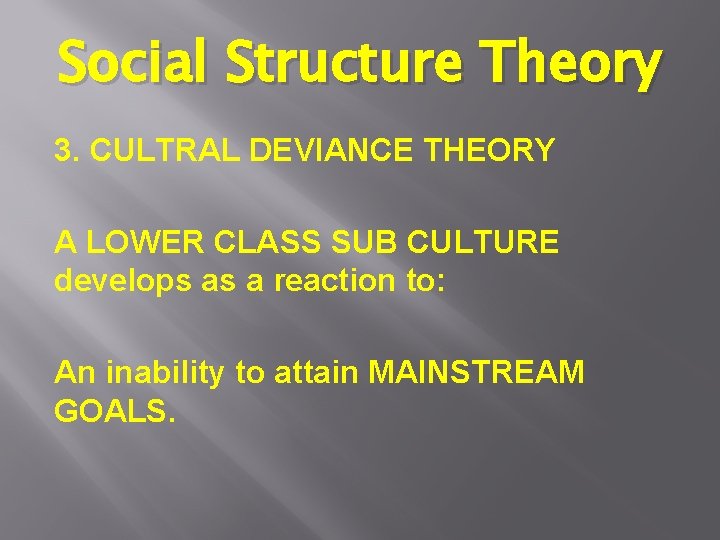 Social Structure Theory

3. CULTRAL DEVIANCE THEORY

A LOWER CLASS SUB CULTURE develops as a reaction to:

An inability to attain MAINSTREAM GOALS.